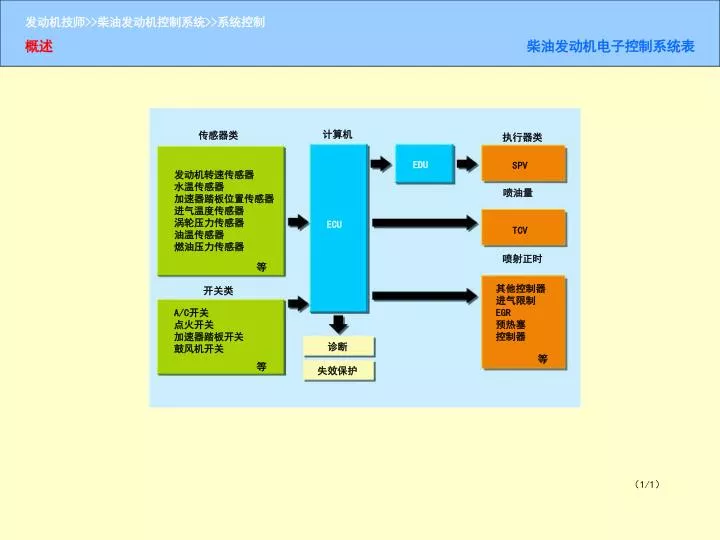 发动机技师>>柴油发动机控制系统>>系统控制

概述

柴油发动机电子控制系统表

传感器类

发动机转速传感器
水温传感器
加速器踏板位置传感器
进气温度传感器
涡轮压力传感器
油温传感器
燃油压力传感器

等

开关类

A/C开关
点火开关
加速器踏板开关
鼓风机开关

等

计算机

ECU

诊断

失效保护

EDU

执行器类

SPV

喷油量

TCV

喷射正时

其他控制器
进气限制
EGR
预热塞
控制器

等

(1/1)